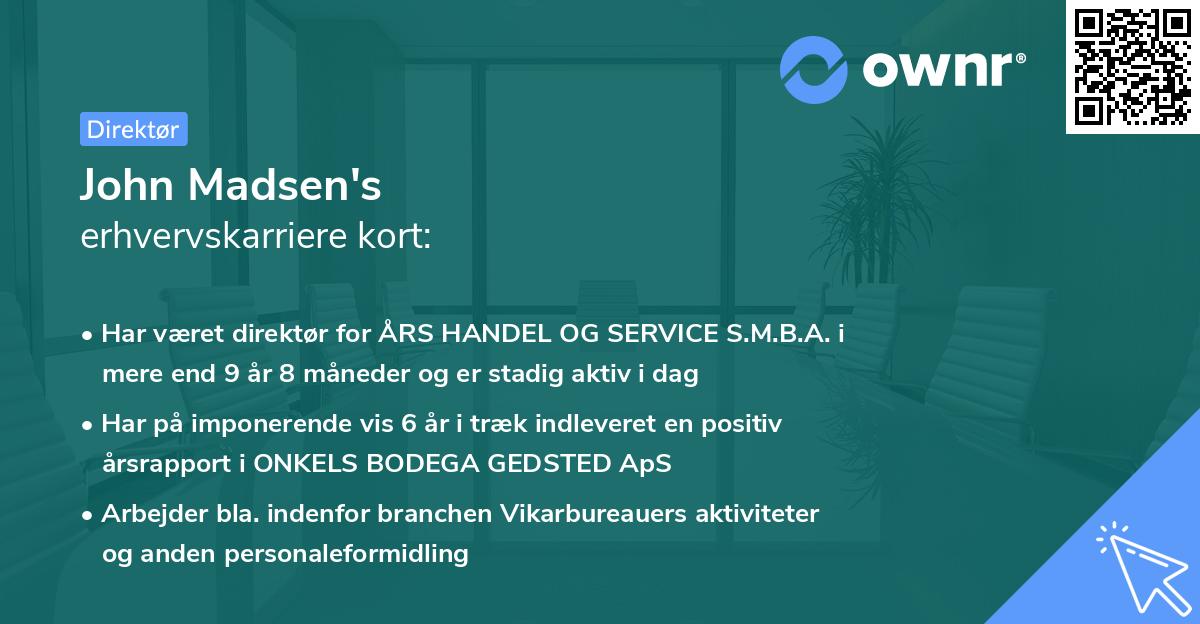 ownr®

Direktør

John Madsen's
erhvervskarriere kort:

• Har været direktør for ÅRS HANDEL OG SERVICE S.M.B.A. i mere end 9 år 8 måneder og er stadig aktiv i dag

• Har på imponerende vis 6 år i træk indleveret en positiv årsrapport i ONKELS BODEGA GEDSTED ApS

• Arbejder bla. indenfor branchen Vikarbureauers aktiviteter og anden personaleformidling